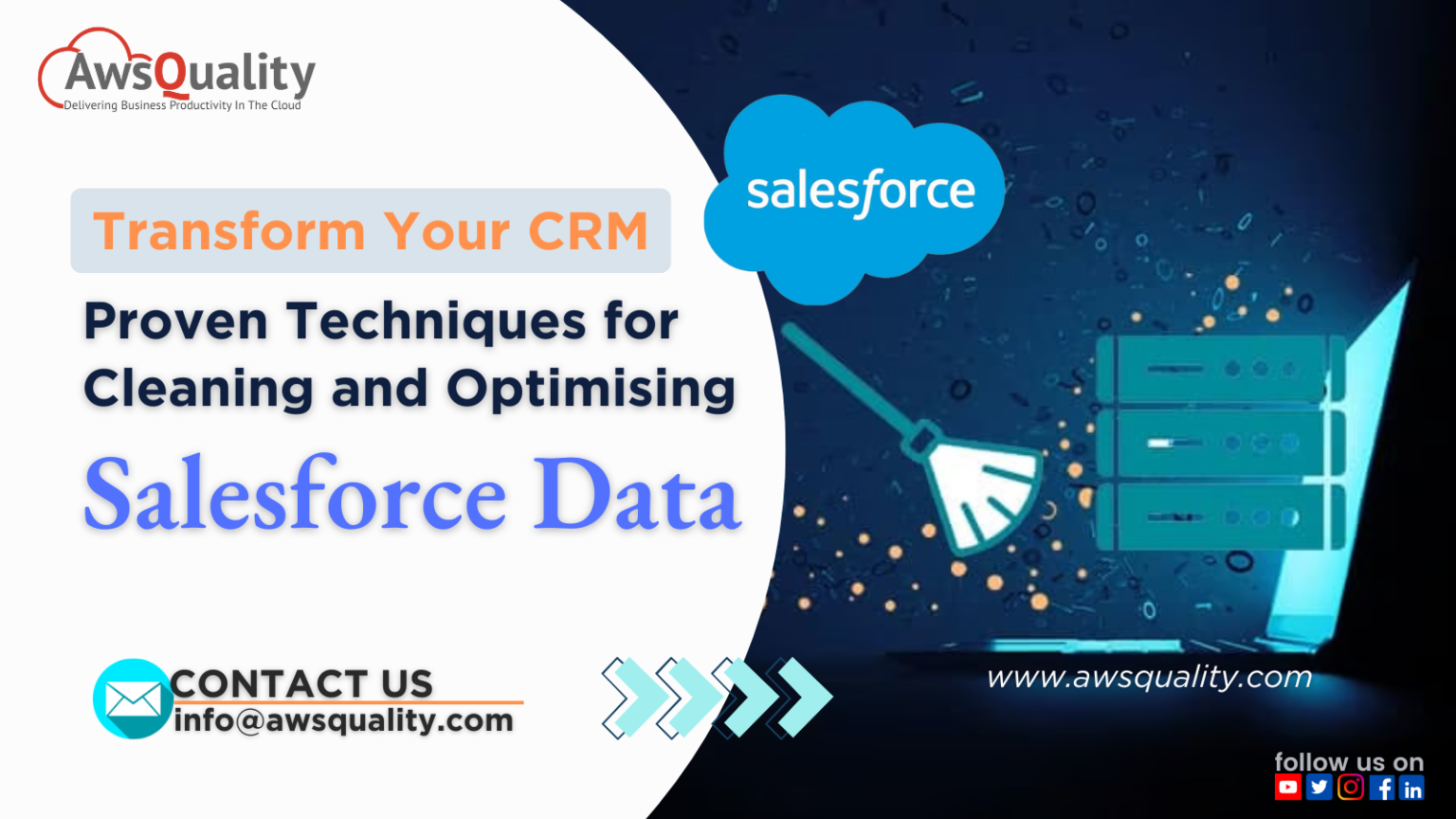 AwsQuality
Delivering Business Productivity In The Cloud

salesforce

Transform Your CRM

Proven Techniques for Cleaning and Optimising

Salesforce Data

CONTACT US
info@awsquality.com

www.awsquality.com

follow us on